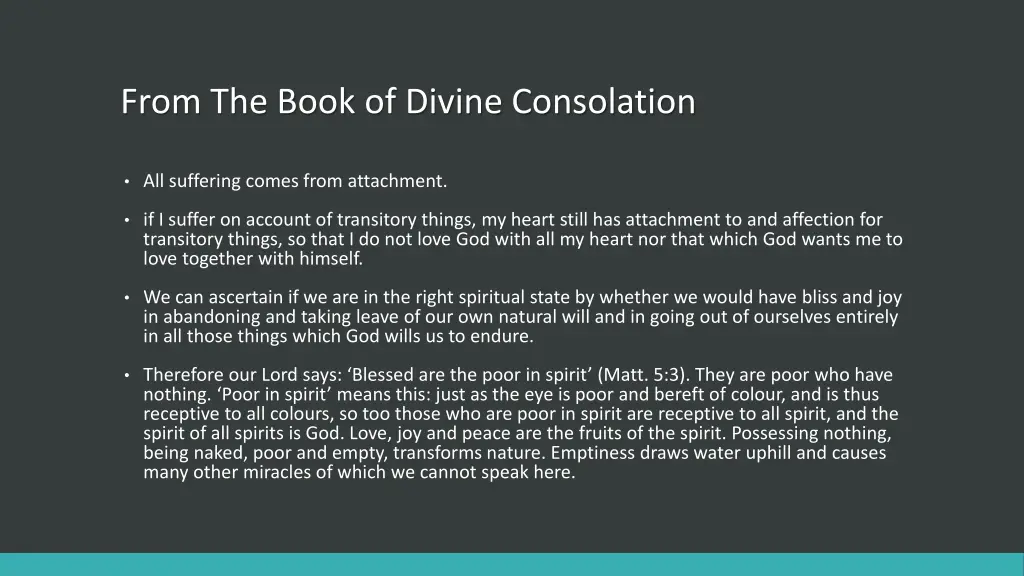 From The Book of Divine Consolation

• All suffering comes from attachment.

• if I suffer on account of transitory things, my heart still has attachment to and affection for transitory things, so that I do not love God with all my heart nor that which God wants me to love together with himself.

• We can ascertain if we are in the right spiritual state by whether we would have bliss and joy in abandoning and taking leave of our own natural will and in going out of ourselves entirely in all those things which God wills us to endure.

• Therefore our Lord says: ‘Blessed are the poor in spirit’ (Matt. 5:3). They are poor who have nothing. ‘Poor in spirit’ means this: just as the eye is poor and bereft of colour, and is thus receptive to all colours, so too those who are poor in spirit are receptive to all spirit, and the spirit of all spirits is God. Love, joy and peace are the fruits of the spirit. Possessing nothing, being naked, poor and empty, transforms nature. Emptiness draws water uphill and causes many other miracles of which we cannot speak here.